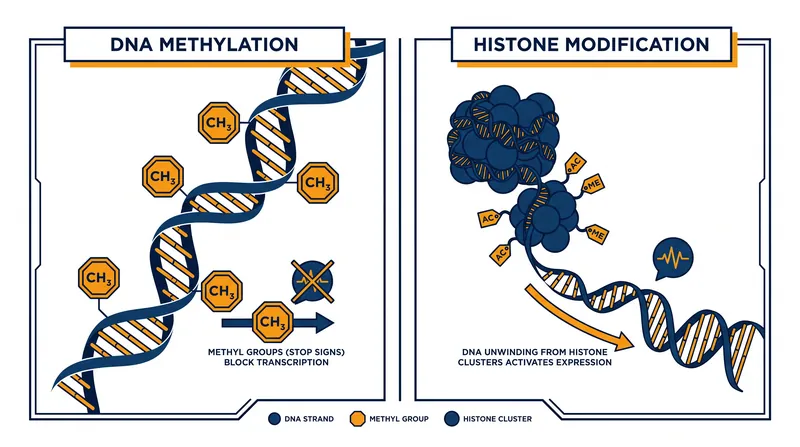 DNA METHYLATION

$CH_3$

$CH_3$

$CH_3$

$CH_3$

$CH_3$

$CH_3$

METHYL GROUPS (STOP SIGNS) BLOCK TRANSCRIPTION

HISTONE MODIFICATION

AC

ME

AC

ME

AC

DNA UNWINDING FROM HISTONE CLUSTERS ACTIVATES EXPRESSION

DNA STRAND

METHYL GROUP

HISTONE CLUSTER